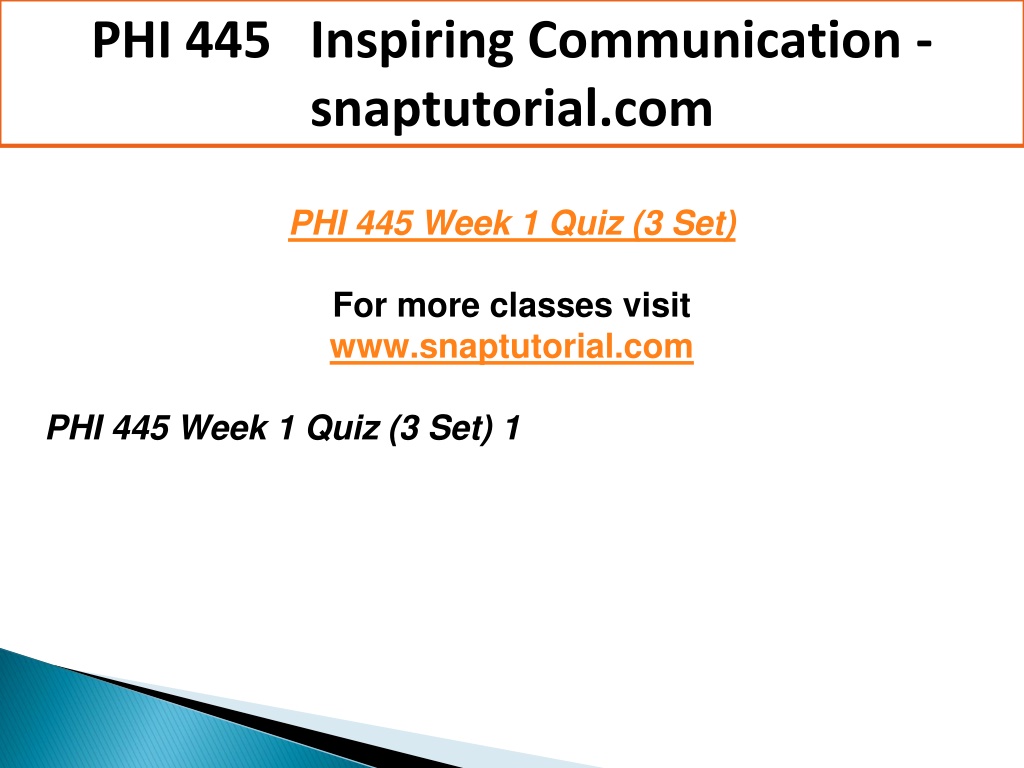 PHI 445   Inspiring Communication - snaptutorial.com

PHI 445 Week 1 Quiz (3 Set)

For more classes visit
www.snaptutorial.com

PHI 445 Week 1 Quiz (3 Set) 1